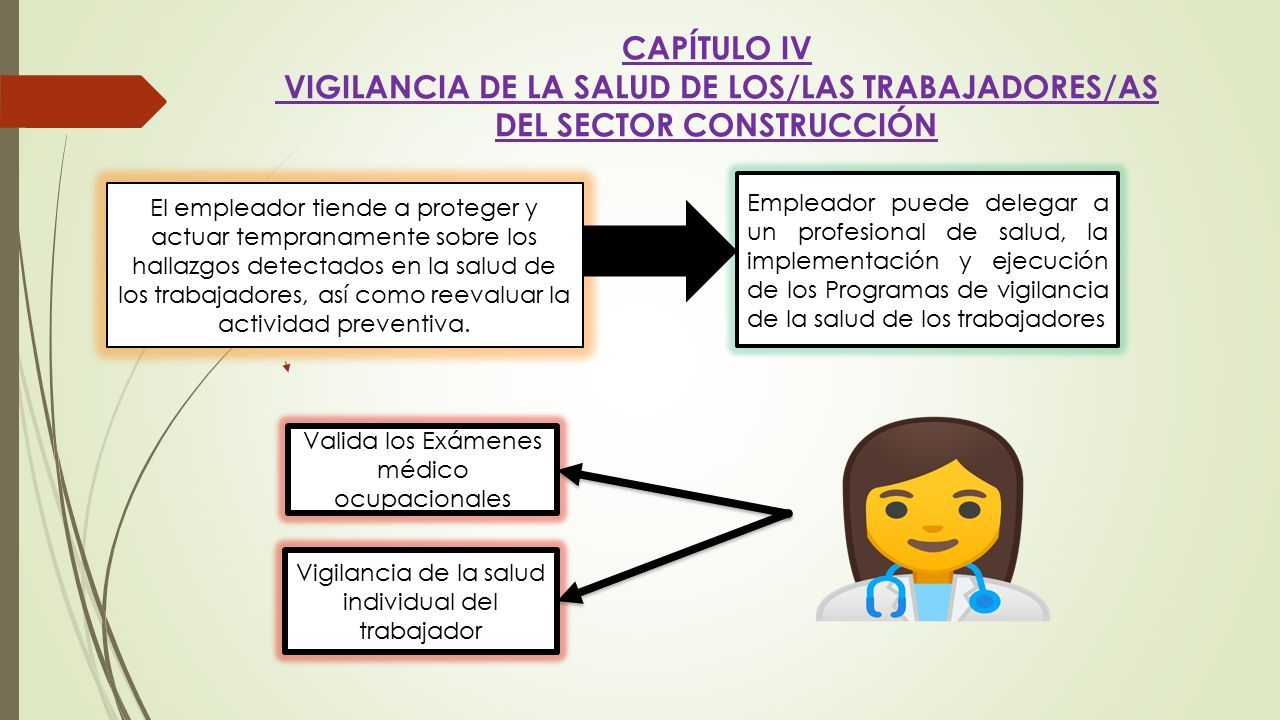 CAPÍTULO IV
VIGILANCIA DE LA SALUD DE LOS/LAS TRABAJADORES/AS DEL SECTOR CONSTRUCCIÓN

El empleador tiende a proteger y actuar tempranamente sobre los hallazgos detectados en la salud de los trabajadores, así como reevaluar la actividad preventiva.

Empleador puede delegar a un profesional de salud, la implementación y ejecución de los Programas de vigilancia de la salud de los trabajadores

Valida los Exámenes médico ocupacionales

Vigilancia de la salud individual del trabajador